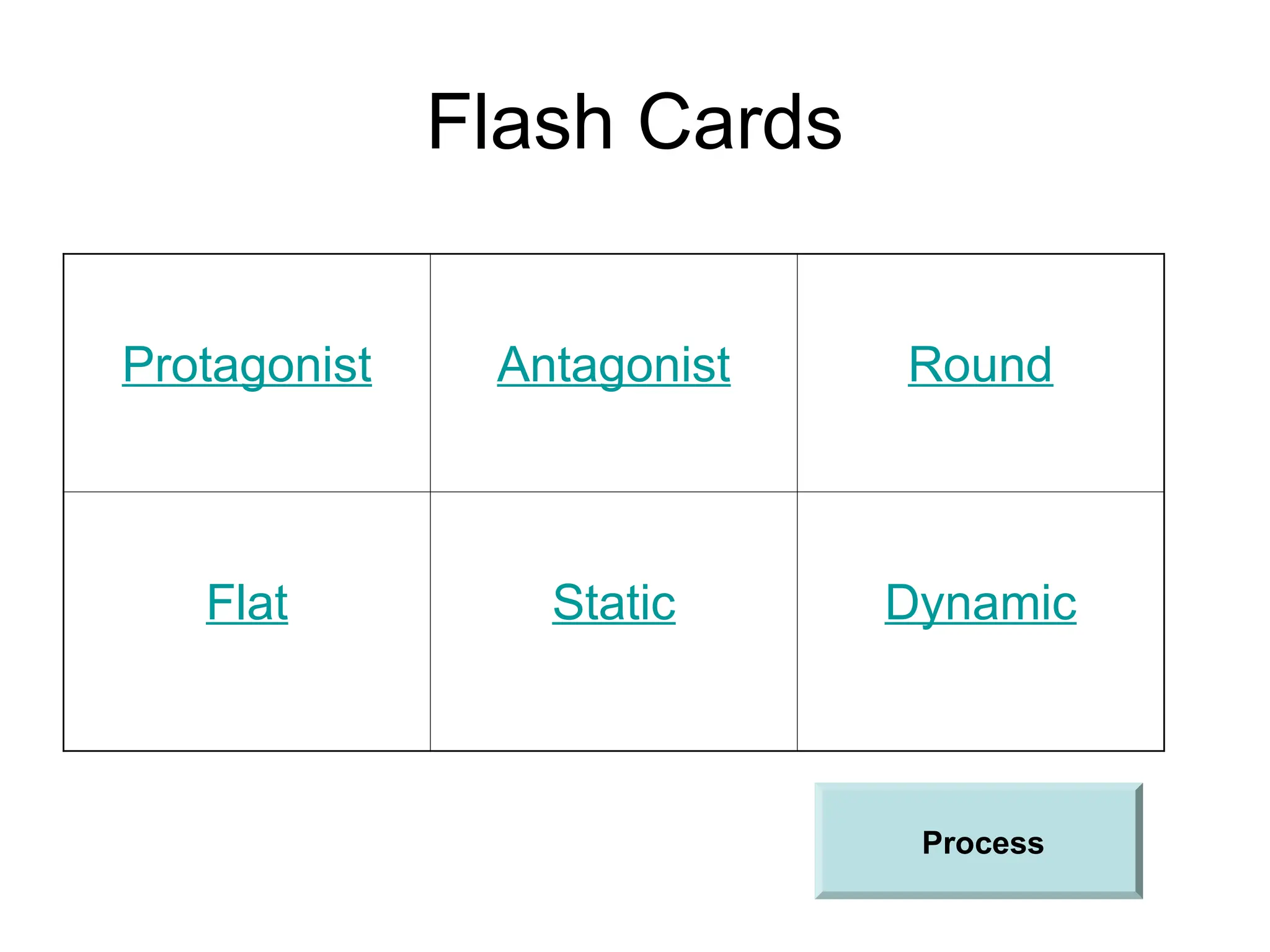 Flash Cards

| Protagonist | Antagonist | Round |
|---|---|---|
| Flat | Static | Dynamic |

Process